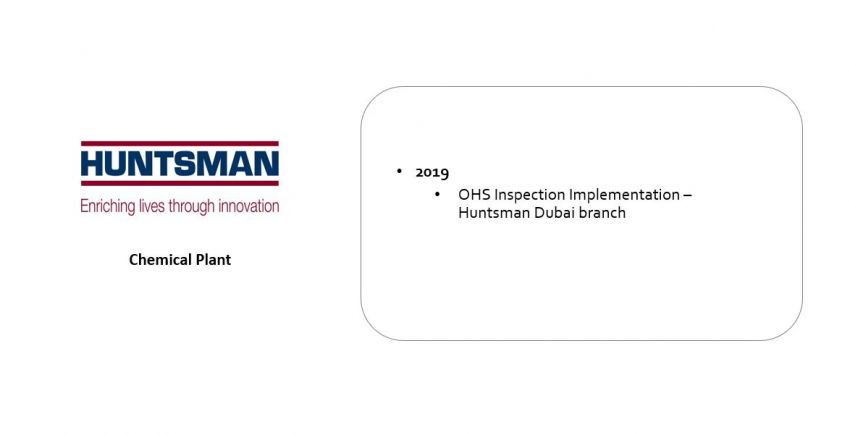 HUNTSMAN
Enriching lives through innovation

Chemical Plant

• 2019
  • OHS Inspection Implementation – Huntsman Dubai branch